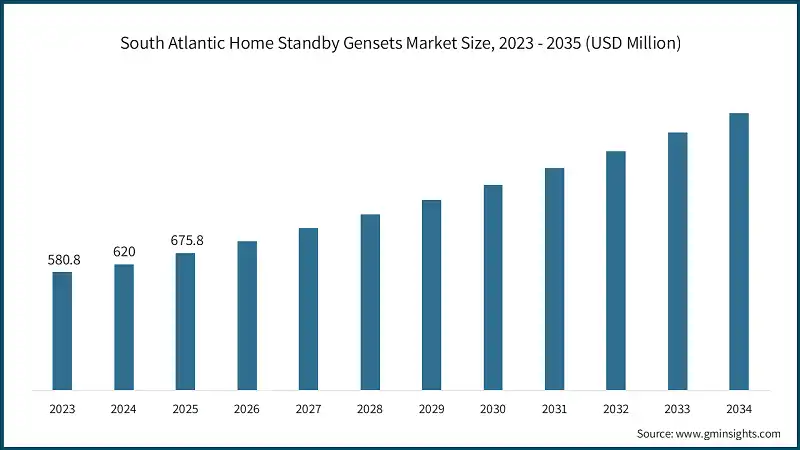 South Atlantic Home Standby Gensets Market Size, 2023 - 2035 (USD Million)

580.8
620
675.8

2023
2024
2025
2026
2027
2028
2029
2030
2031
2032
2033
2034

Source: www.gminsights.com